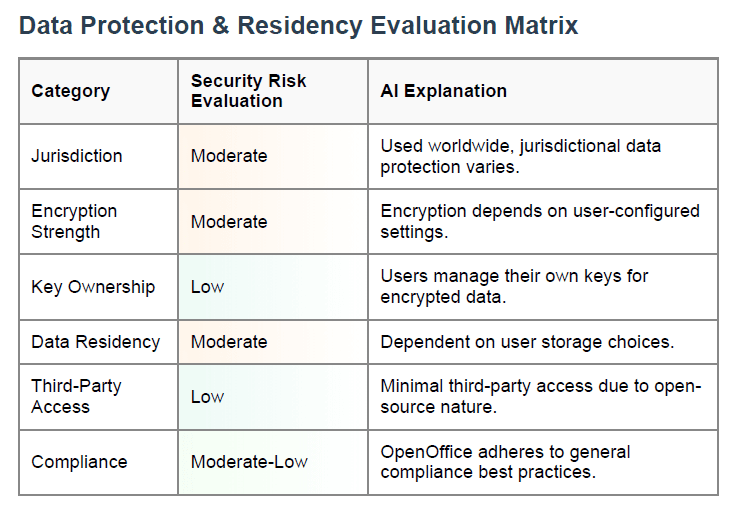 Data Protection & Residency Evaluation Matrix

| Category | Security Risk Evaluation | AI Explanation |
|---|---|---|
| Jurisdiction | Moderate | Used worldwide, jurisdictional data protection varies. |
| Encryption Strength | Moderate | Encryption depends on user-configured settings. |
| Key Ownership | Low | Users manage their own keys for encrypted data. |
| Data Residency | Moderate | Dependent on user storage choices. |
| Third-Party Access | Low | Minimal third-party access due to open-source nature. |
| Compliance | Moderate-Low | OpenOffice adheres to general compliance best practices. |